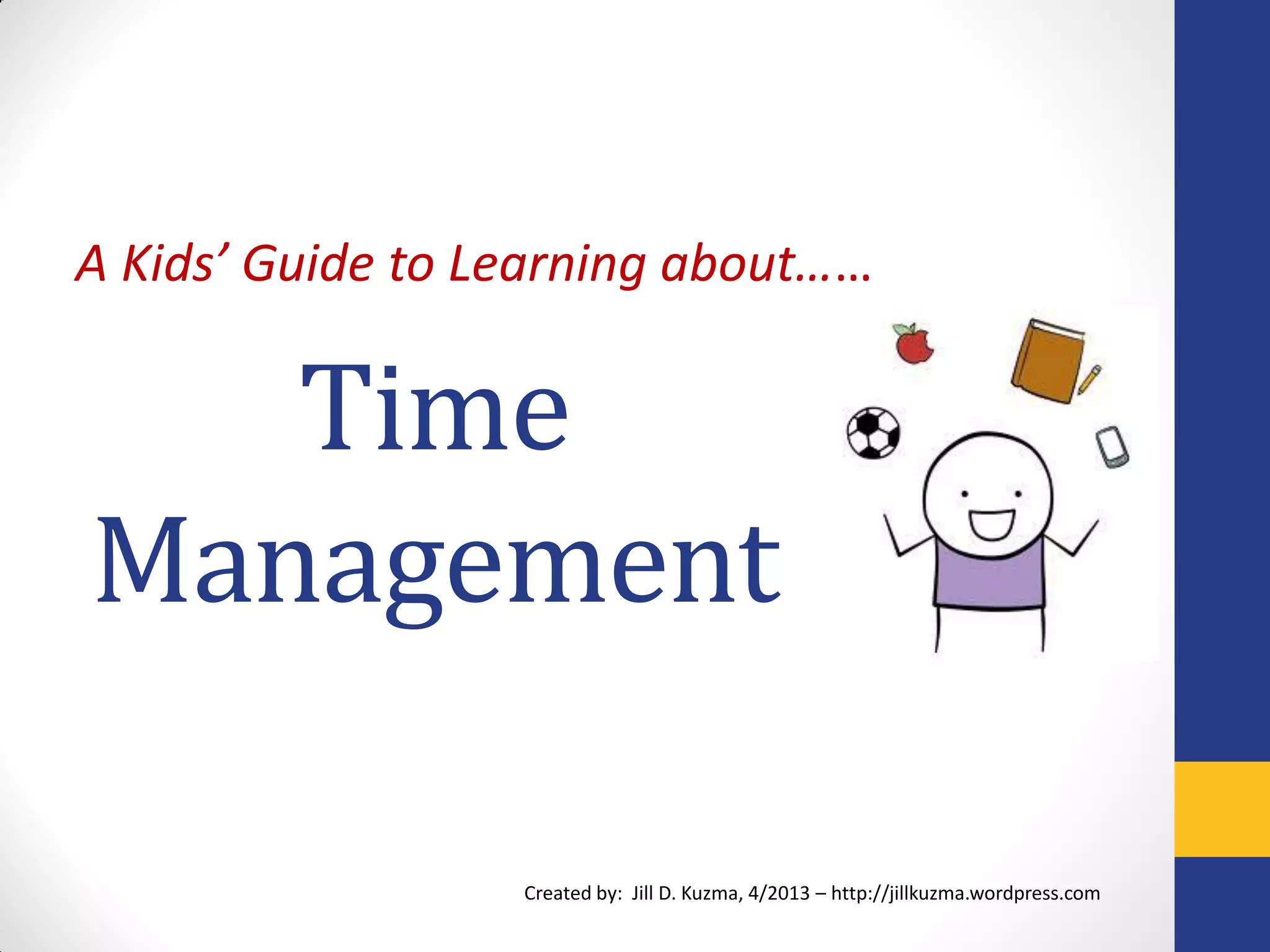 A Kids' Guide to Learning about……

Time Management

Created by: Jill D. Kuzma, 4/2013 – http://jillkuzma.wordpress.com